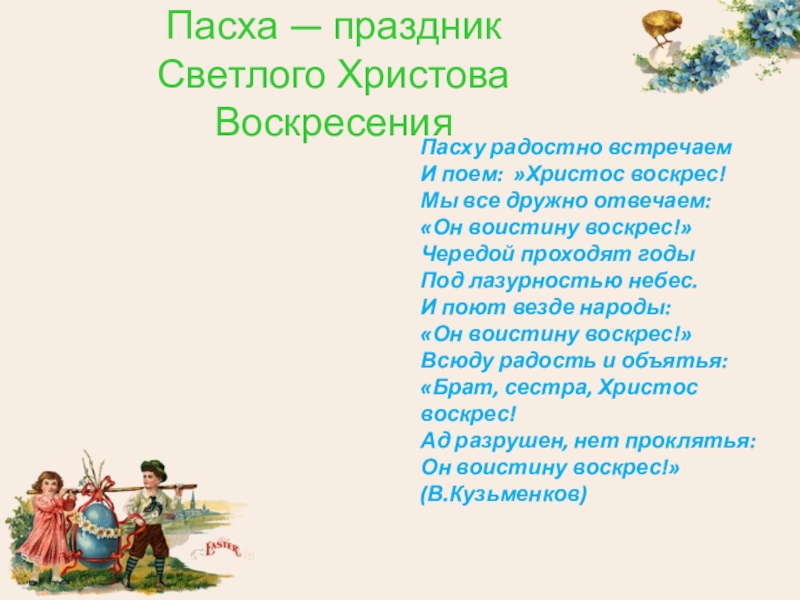 Пасха — праздник Светлого Христова Воскресения

Пасху радостно встречаем
И поем: »Христос воскрес!
Мы все дружно отвечаем:
«Он воистину воскрес!»
Чередой проходят годы
Под лазурностью небес.
И поют везде народы:
«Он воистину воскрес!»
Всюду радость и объятья:
«Брат, сестра, Христос воскрес!
Ад разрушен, нет проклятья:
Он воистину воскрес!»
(В.Кузьменков)

EASTER